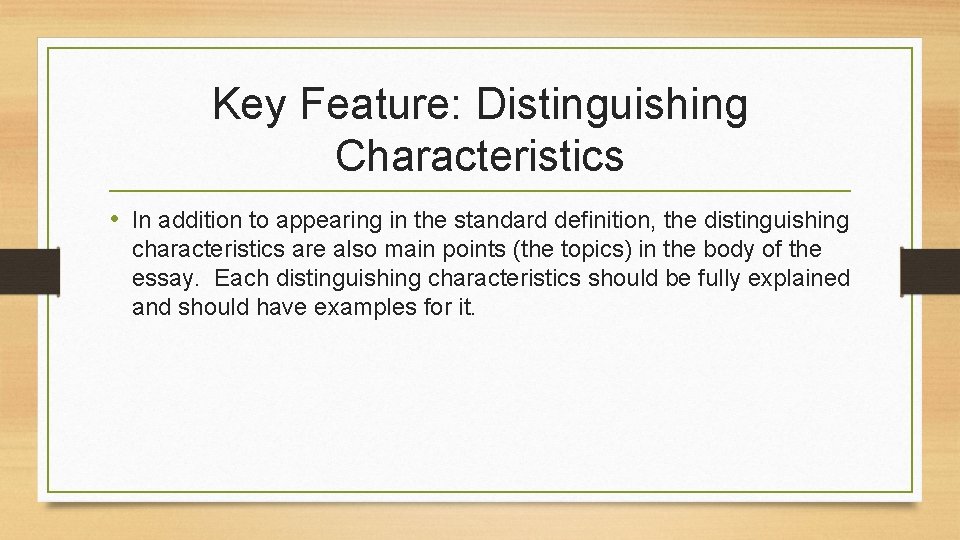 Key Feature: Distinguishing Characteristics

• In addition to appearing in the standard definition, the distinguishing characteristics are also main points (the topics) in the body of the essay. Each distinguishing characteristics should be fully explained and should have examples for it.